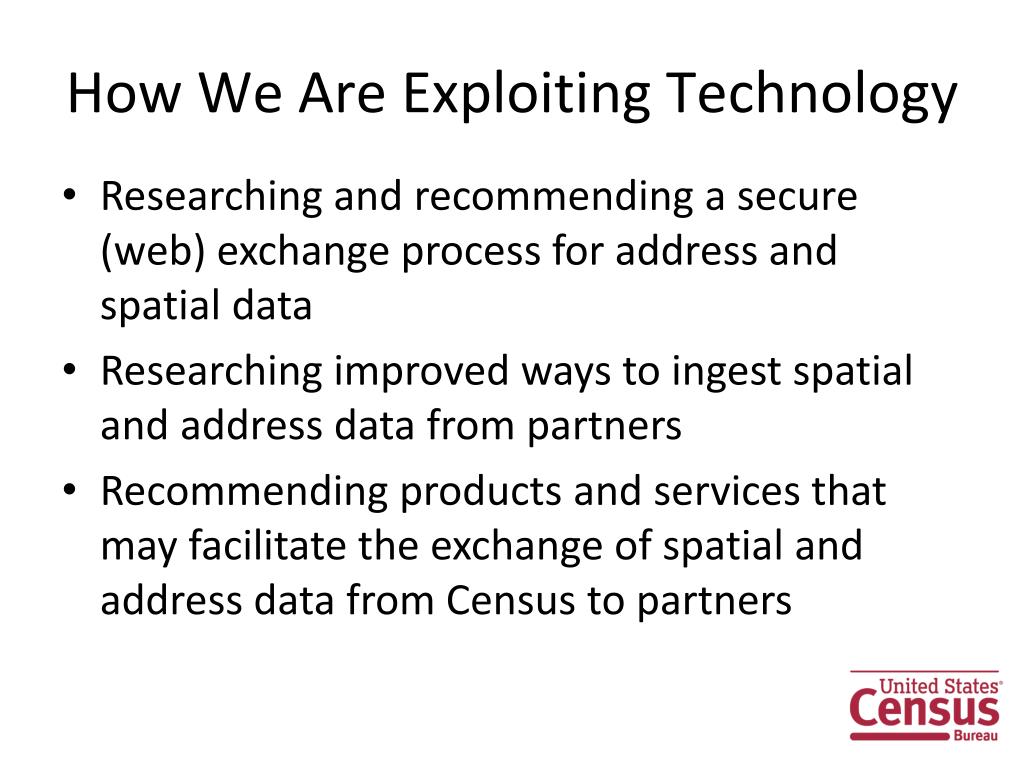 How We Are Exploiting Technology

• Researching and recommending a secure (web) exchange process for address and spatial data
• Researching improved ways to ingest spatial and address data from partners
• Recommending products and services that may facilitate the exchange of spatial and address data from Census to partners

United States® Census Bureau